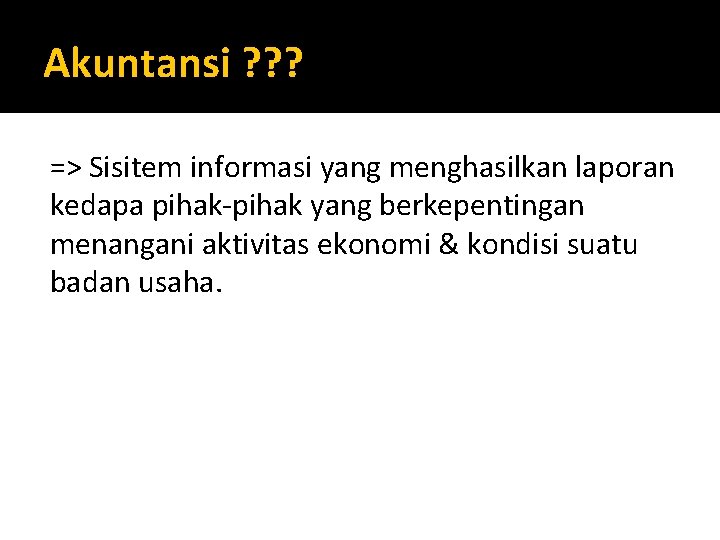 Akuntansi ???

=> Sisitem informasi yang menghasilkan laporan kedapa pihak-pihak yang berkepentingan menangani aktivitas ekonomi & kondisi suatu badan usaha.